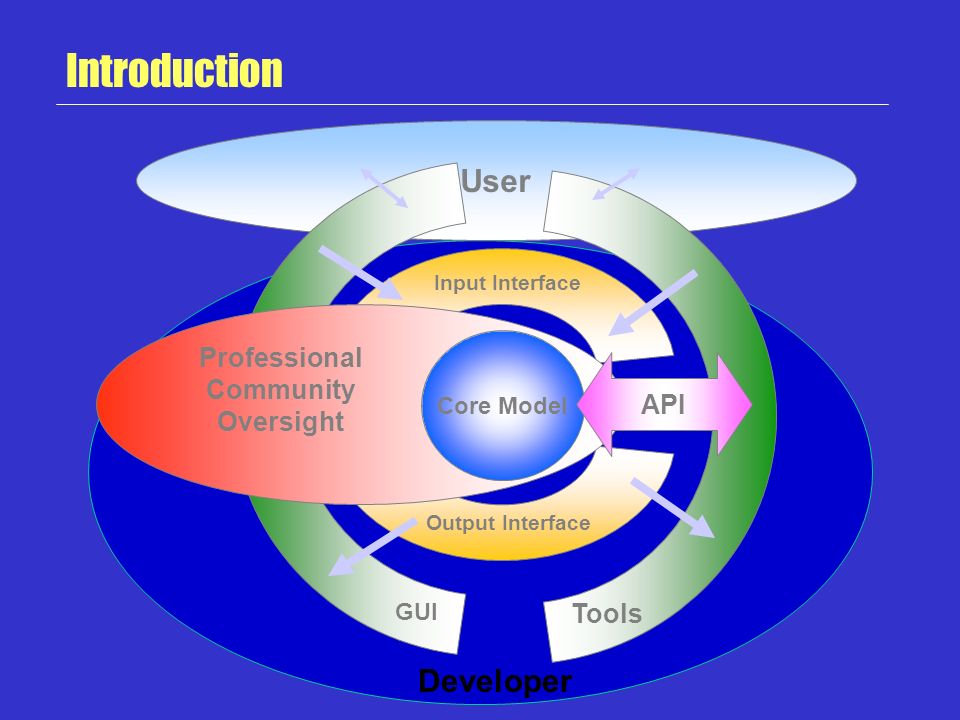 Introduction

User

Input Interface

Professional Community Oversight

Core Model

API

Output Interface

GUI

Tools

Developer